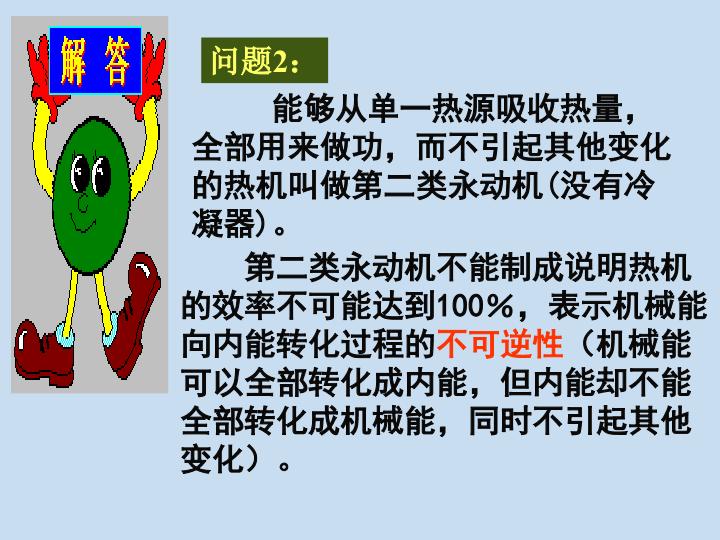 解 答

问题2：

能够从单一热源吸收热量，全部用来做功，而不引起其他变化的热机叫做第二类永动机(没有冷凝器)。

第二类永动机不能制成说明热机的效率不可能达到100%，表示机械能向内能转化过程的不可逆性（机械能可以全部转化成内能，但内能却不能全部转化成机械能，同时不引起其他变化）。